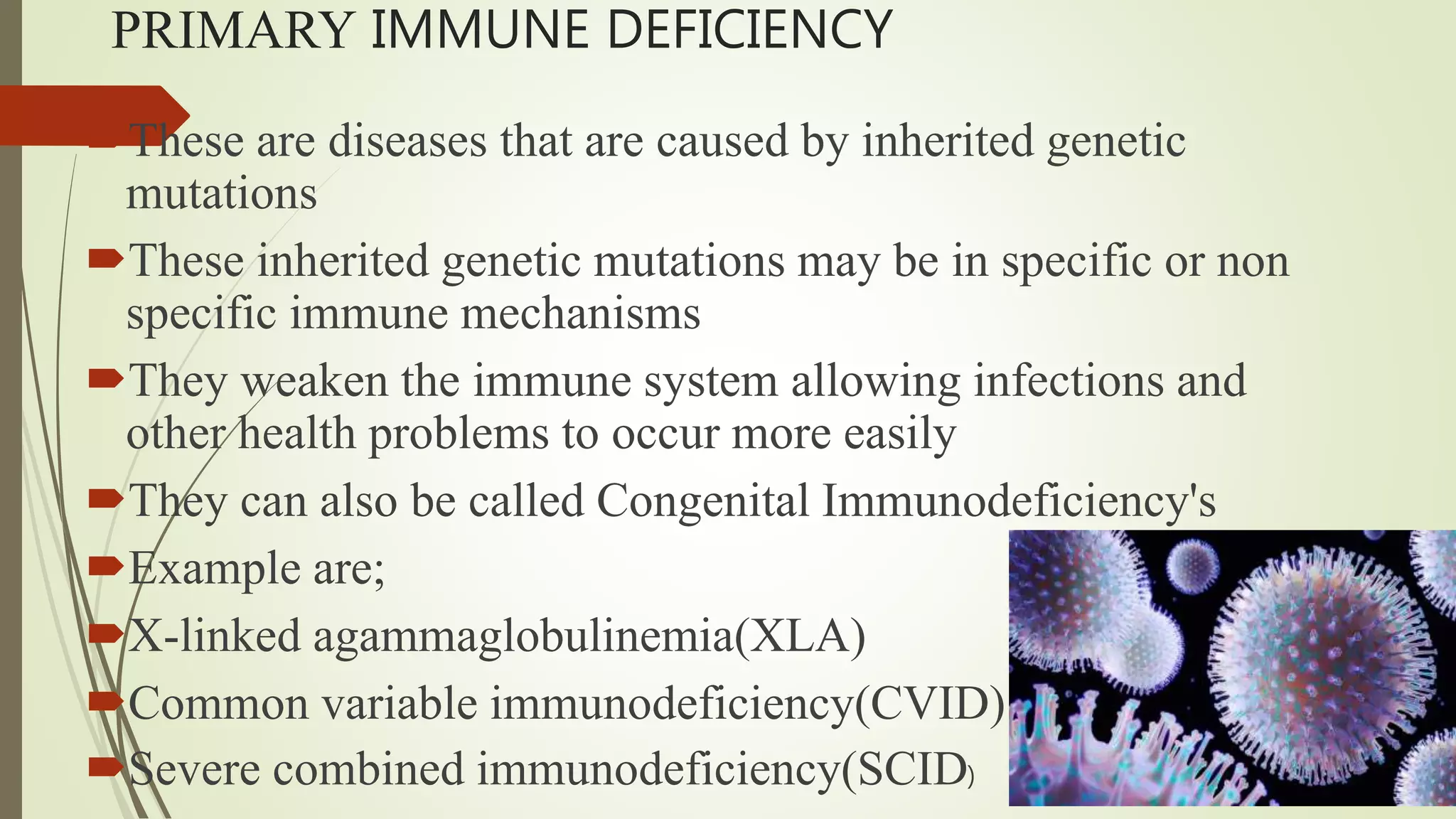 PRIMARY IMMUNE DEFICIENCY

These are diseases that are caused by inherited genetic mutations

These inherited genetic mutations may be in specific or non specific immune mechanisms

They weaken the immune system allowing infections and other health problems to occur more easily

They can also be called Congenital Immunodeficiency's

Example are;

X-linked agammaglobulinemia(XLA)

Common variable immunodeficiency(CVID)

Severe combined immunodeficiency(SCID)